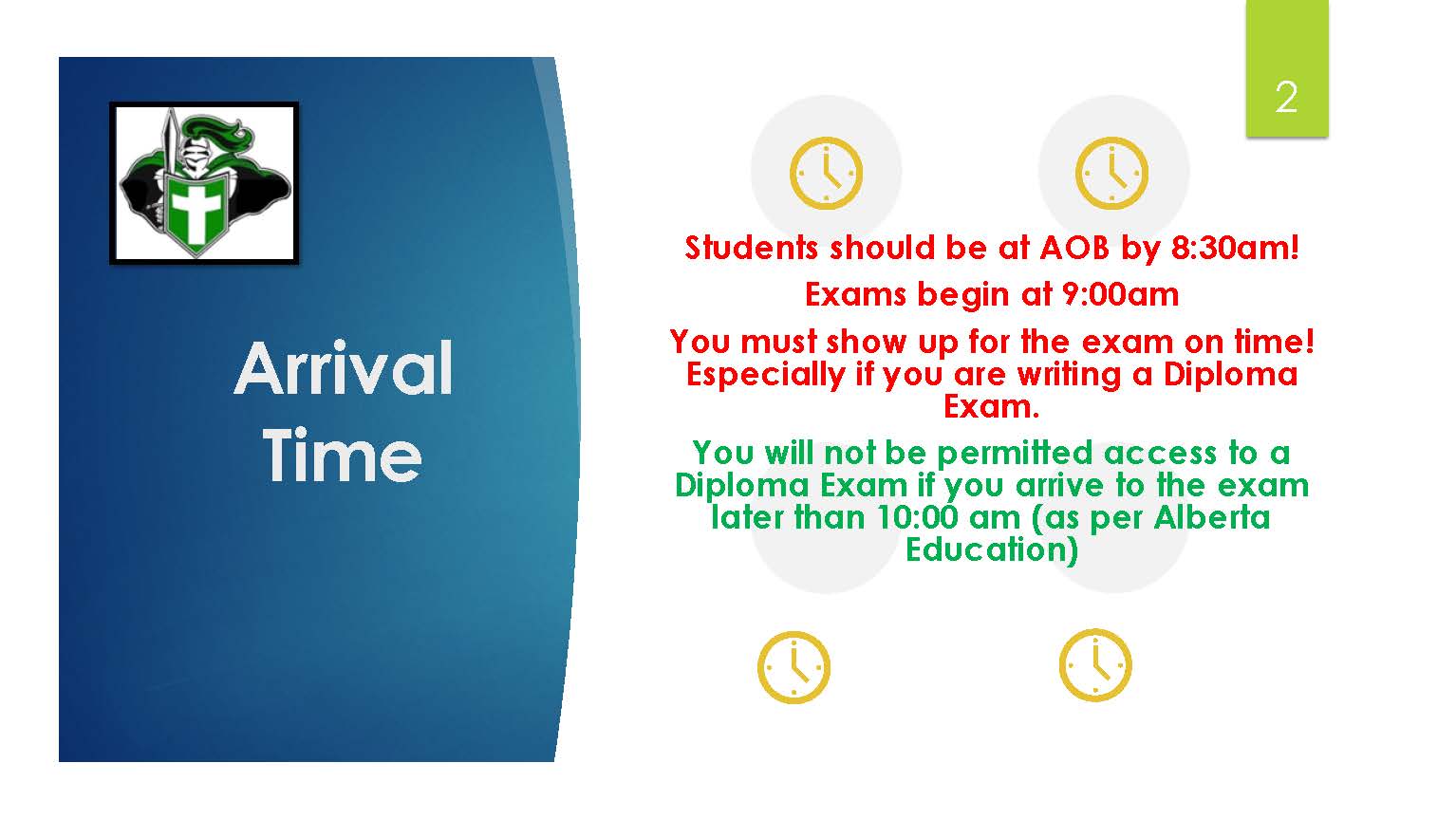 2

Arrival Time

Students should be at AOB by 8:30am!

Exams begin at 9:00am

You must show up for the exam on time! Especially if you are writing a Diploma Exam.

You will not be permitted access to a Diploma Exam if you arrive to the exam later than 10:00 am (as per Alberta Education)